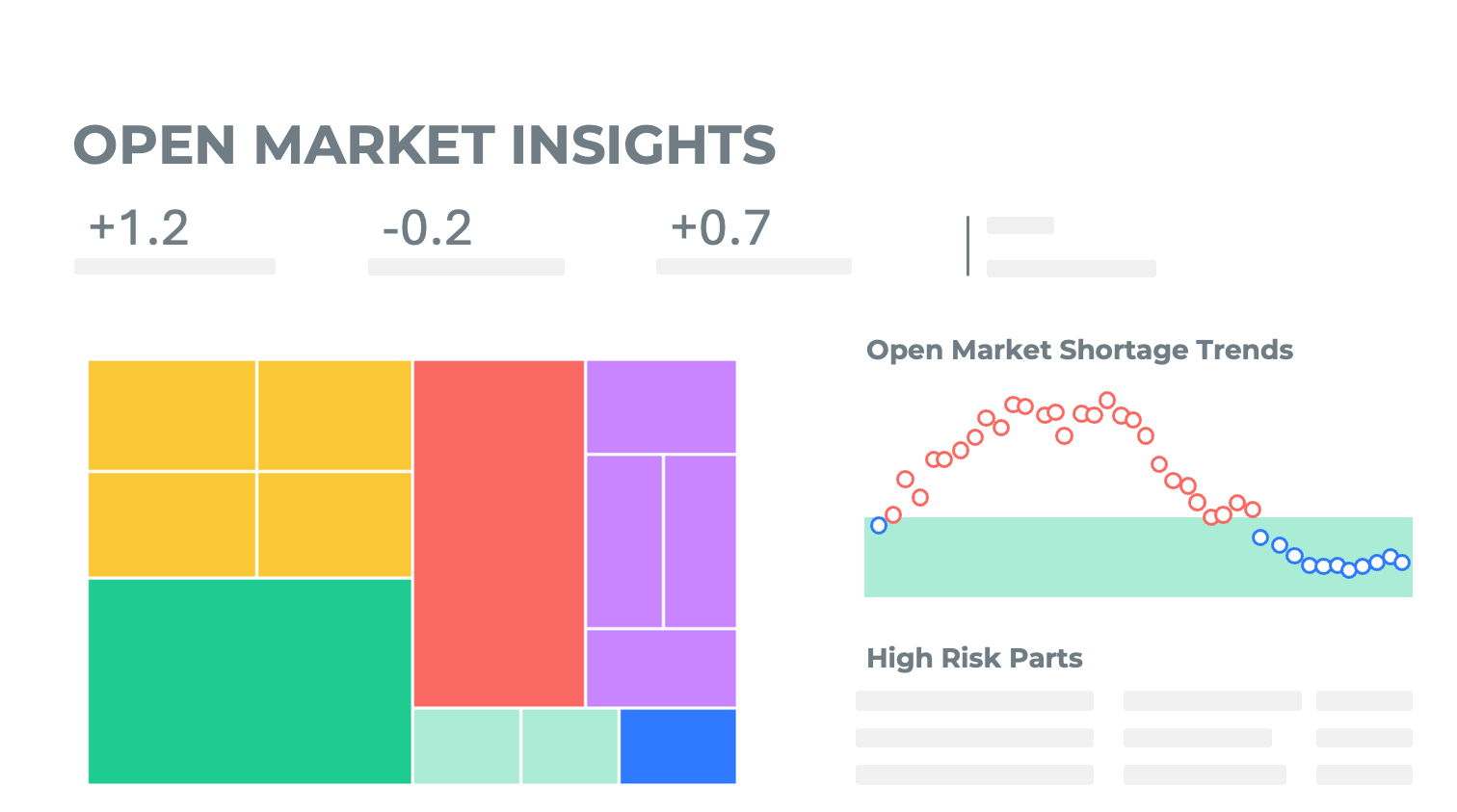 OPEN MARKET INSIGHTS

+1.2

-0.2

+0.7

Open Market Shortage Trends

High Risk Parts